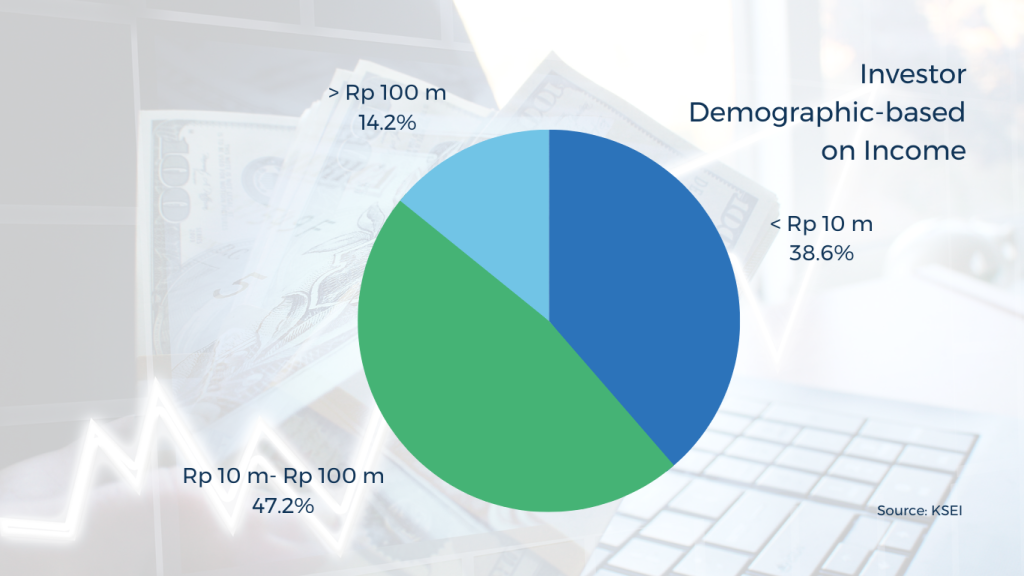 Investor Demographic-based on Income

> Rp 100 m
14.2%

< Rp 10 m
38.6%

Rp 10 m- Rp 100 m
47.2%

Source: KSEI